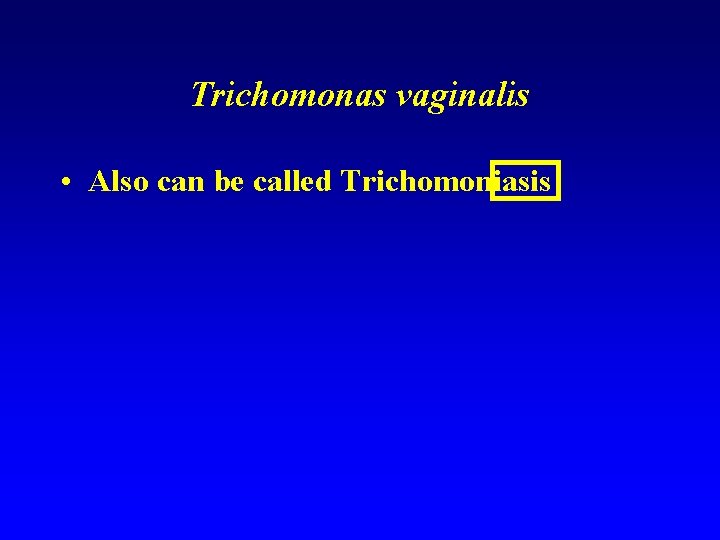 Trichomonas vaginalis

• Also can be called Trichomoniasis